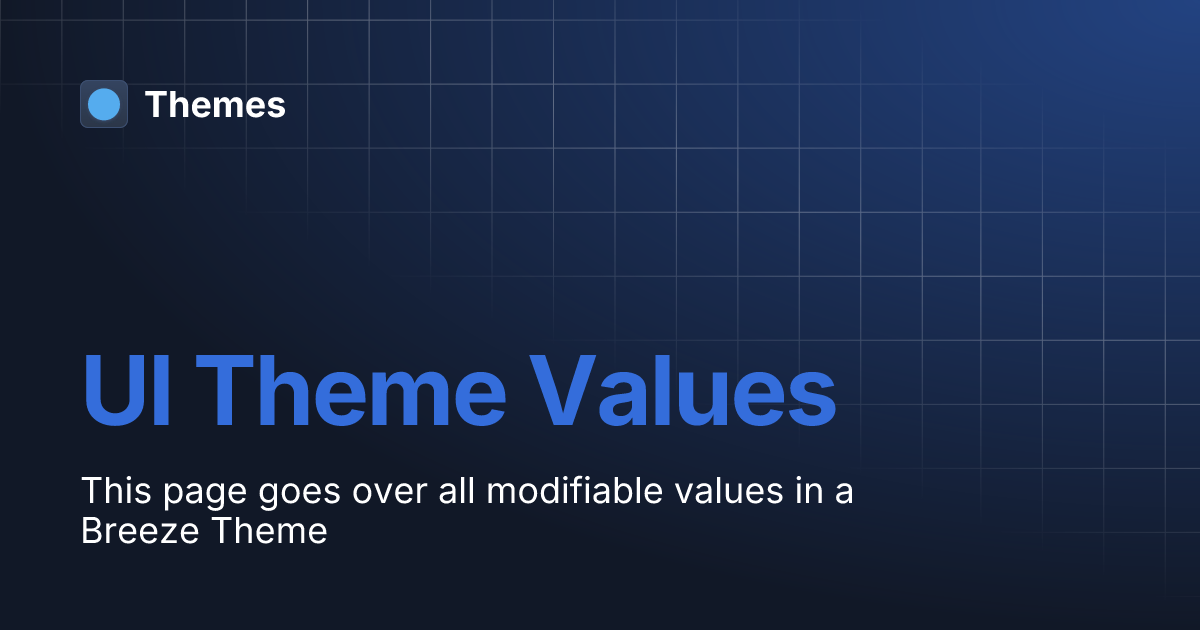 Themes

UI Theme Values

This page goes over all modifiable values in a Breeze Theme